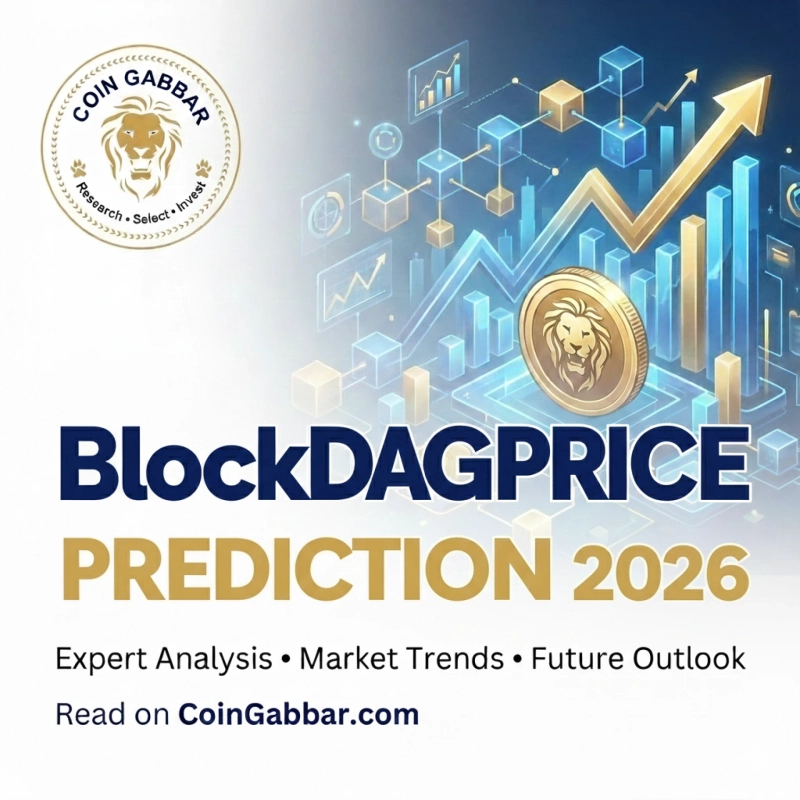 COIN GABBAR
Research • Select • Invest

BlockDAGPRICE
PREDICTION 2026

Expert Analysis • Market Trends • Future Outlook

Read on CoinGabbar.com